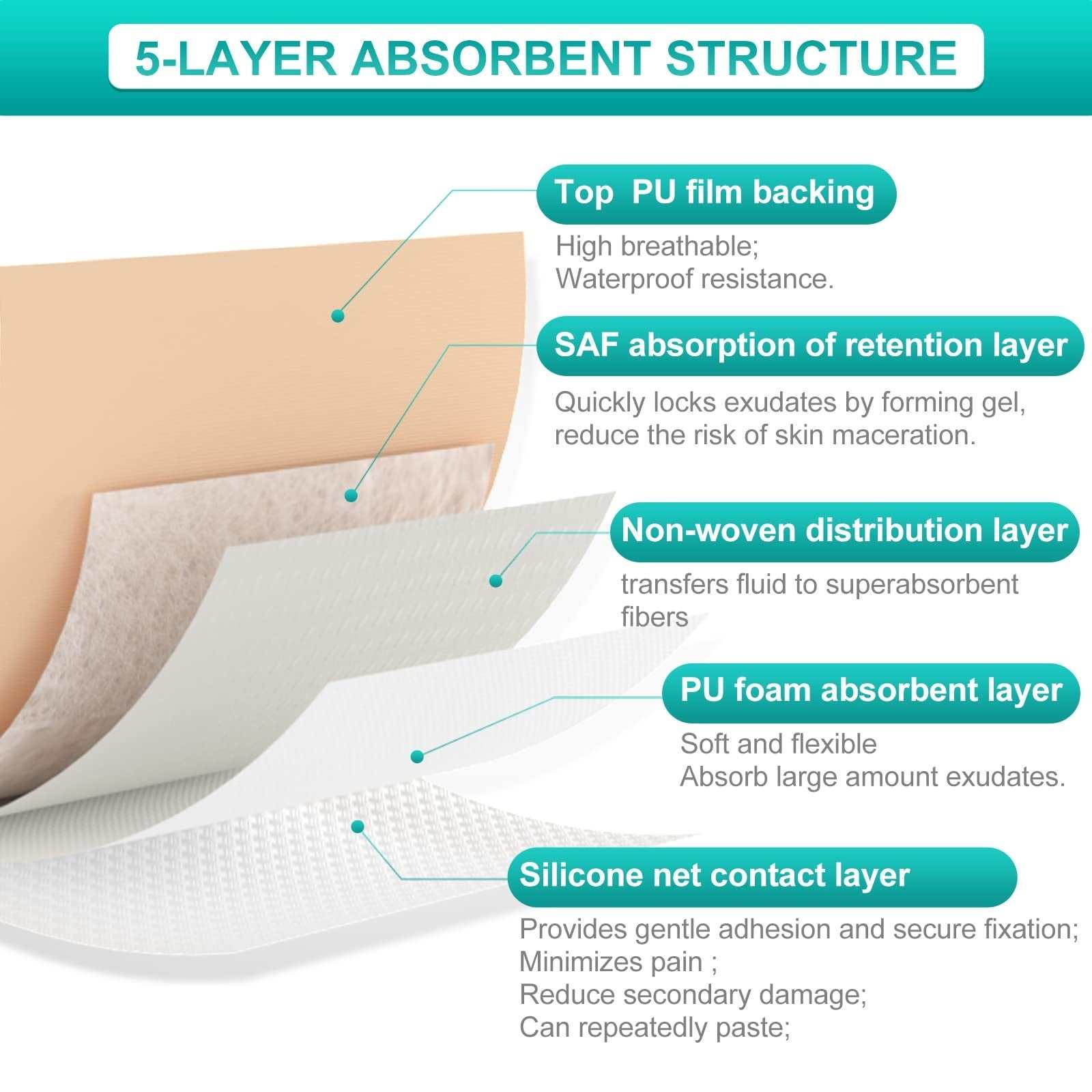 5-LAYER ABSORBENT STRUCTURE

Top PU film backing

High breathable;
Waterproof resistance.

SAF absorption of retention layer

Quickly locks exudates by forming gel, reduce the risk of skin maceration.

Non-woven distribution layer

transfers fluid to superabsorbent fibers

PU foam absorbent layer

Soft and flexible
Absorb large amount exudates.

Silicone net contact layer

Provides gentle adhesion and secure fixation;
Minimizes pain ;
Reduce secondary damage;
Can repeatedly paste;